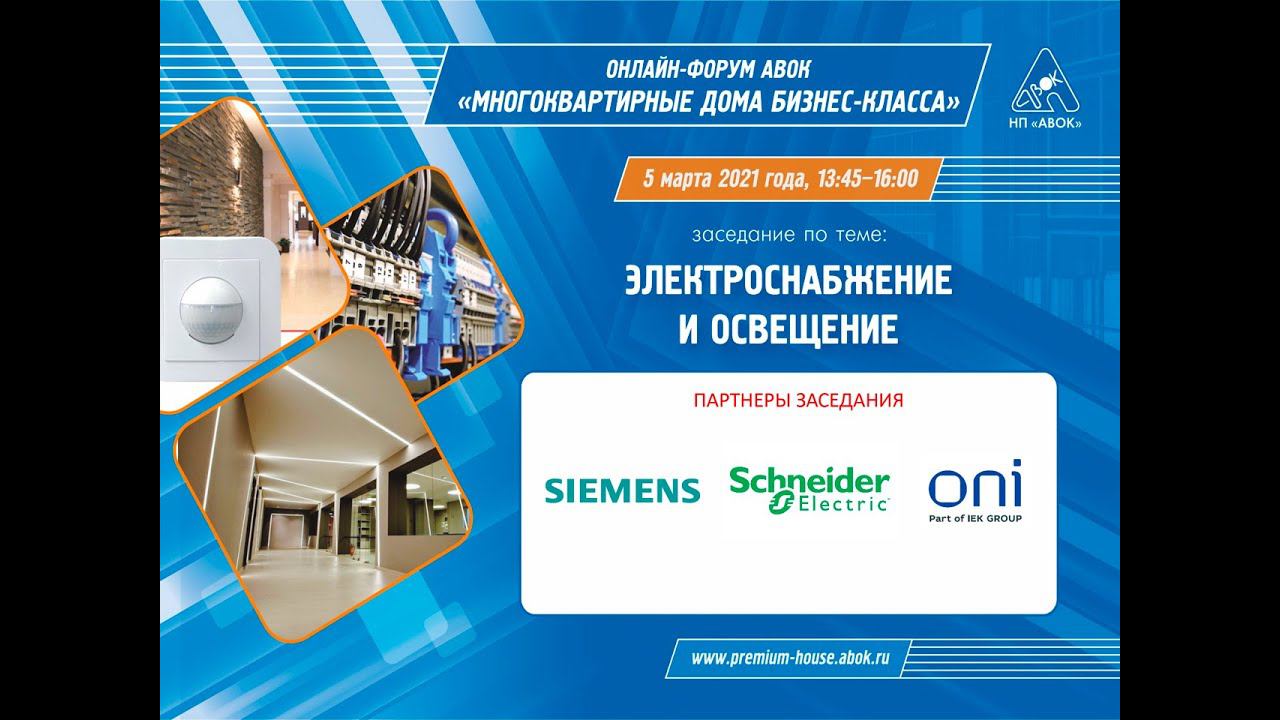 ОНЛАЙН-ФОРУМ АВОК
«МНОГОКВАРТИРНЫЕ ДОМА БИЗНЕС-КЛАССА»

АВОК
НП «АВОК»

5 марта 2021 года, 13:45–16:00

заседание по теме:

ЭЛЕКТРОСНАБЖЕНИЕ И ОСВЕЩЕНИЕ

ПАРТНЕРЫ ЗАСЕДАНИЯ

SIEMENS

Schneider Electric

oni
Part of IEK GROUP

www.premium-house.abok.ru